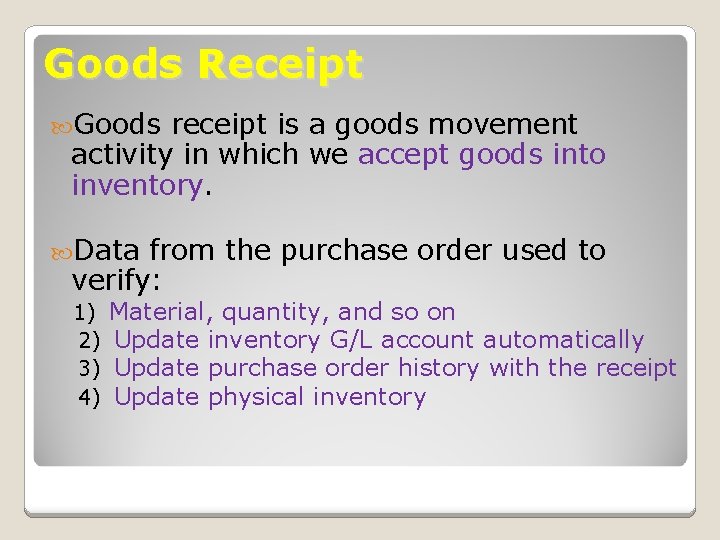 Goods Receipt

Goods receipt is a goods movement activity in which we accept goods into inventory.

Data from the purchase order used to verify:

1) Material, quantity, and so on
2) Update inventory G/L account automatically
3) Update purchase order history with the receipt
4) Update physical inventory